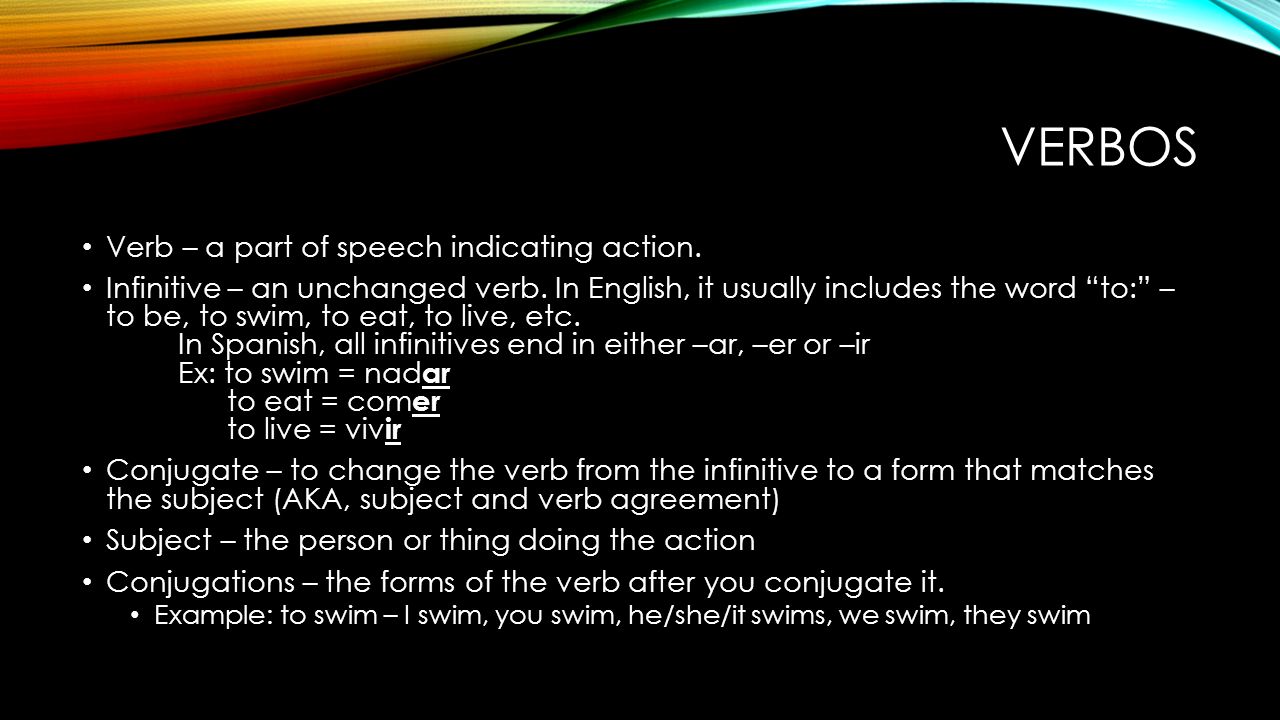 VERBOS

• Verb – a part of speech indicating action.

• Infinitive – an unchanged verb. In English, it usually includes the word "to:" – to be, to swim, to eat, to live, etc.
In Spanish, all infinitives end in either –ar, –er or –ir
Ex: to swim = nadar
to eat = comer
to live = vivir

• Conjugate – to change the verb from the infinitive to a form that matches the subject (AKA, subject and verb agreement)

• Subject – the person or thing doing the action

• Conjugations – the forms of the verb after you conjugate it.
• Example: to swim – I swim, you swim, he/she/it swims, we swim, they swim